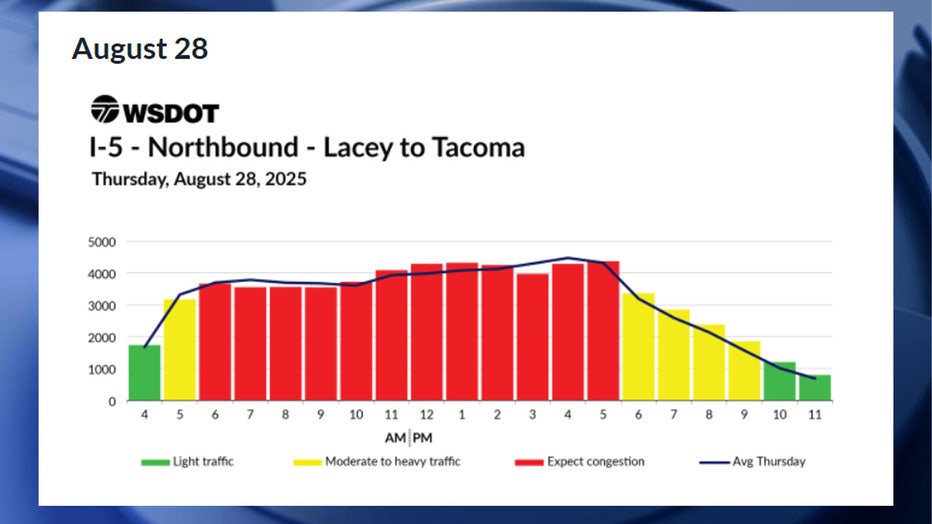 August 28

WSDOT

I-5 - Northbound - Lacey to Tacoma

Thursday, August 28, 2025

5000
4000
3000
2000
1000
0

4 5 6 7 8 9 10 11 12 1 2 3 4 5 6 7 8 9 10 11

AM | PM

Light traffic
Moderate to heavy traffic
Expect congestion
Avg Thursday